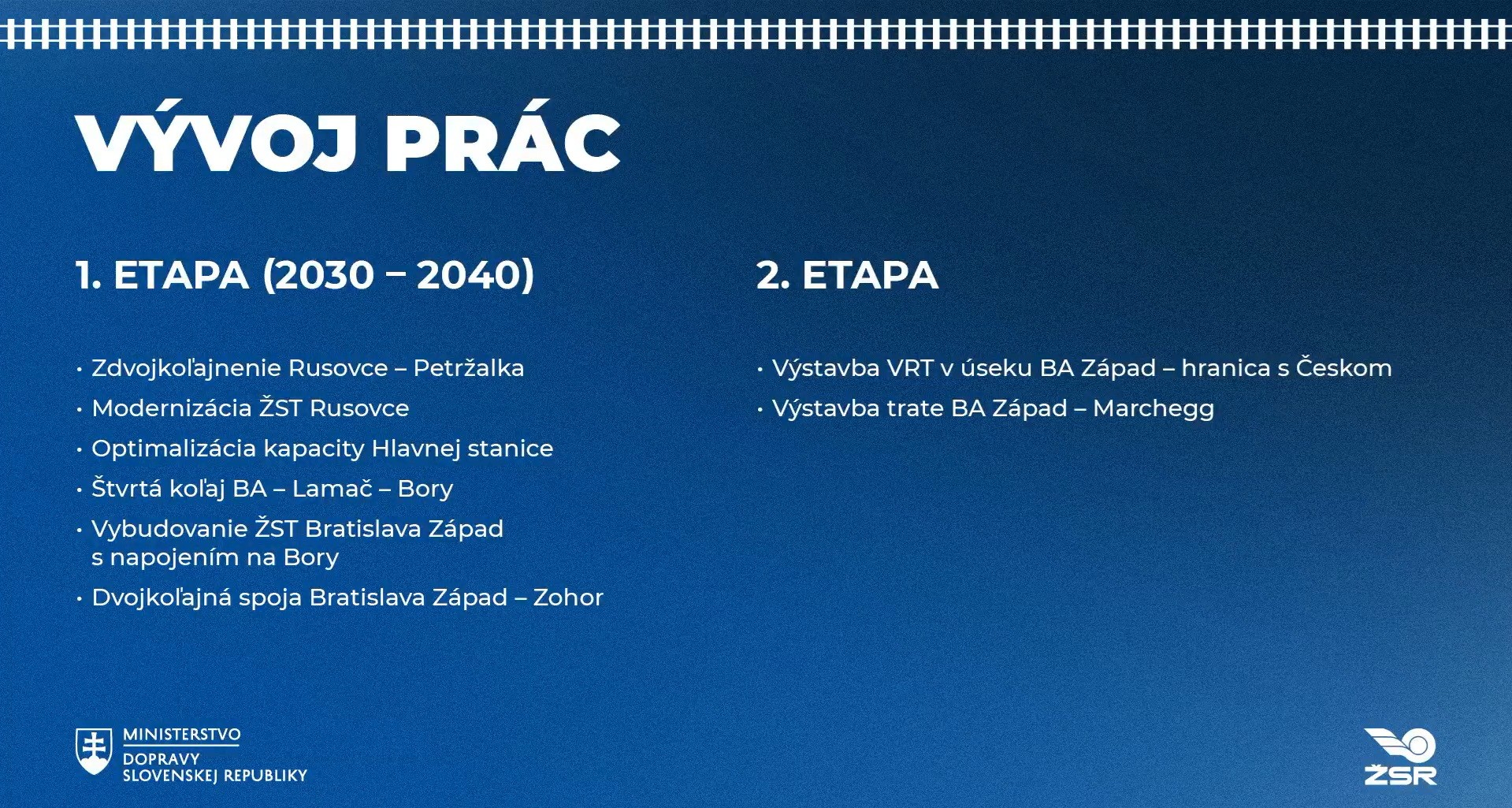 VÝVOJ PRÁC

1. ETAPA (2030 – 2040)

• Zdvojkoľajnenie Rusovce – Petržalka
• Modernizácia ŽST Rusovce
• Optimalizácia kapacity Hlavnej stanice
• Štvrtá koľaj BA – Lamač – Bory
• Vybudovanie ŽST Bratislava Západ s napojením na Bory
• Dvojkoľajná spoja Bratislava Západ – Zohor

2. ETAPA

• Výstavba VRT v úseku BA Západ – hranica s Českom
• Výstavba trate BA Západ – Marchegg

MINISTERSTVO DOPRAVY SLOVENSKEJ REPUBLIKY

ŽSR